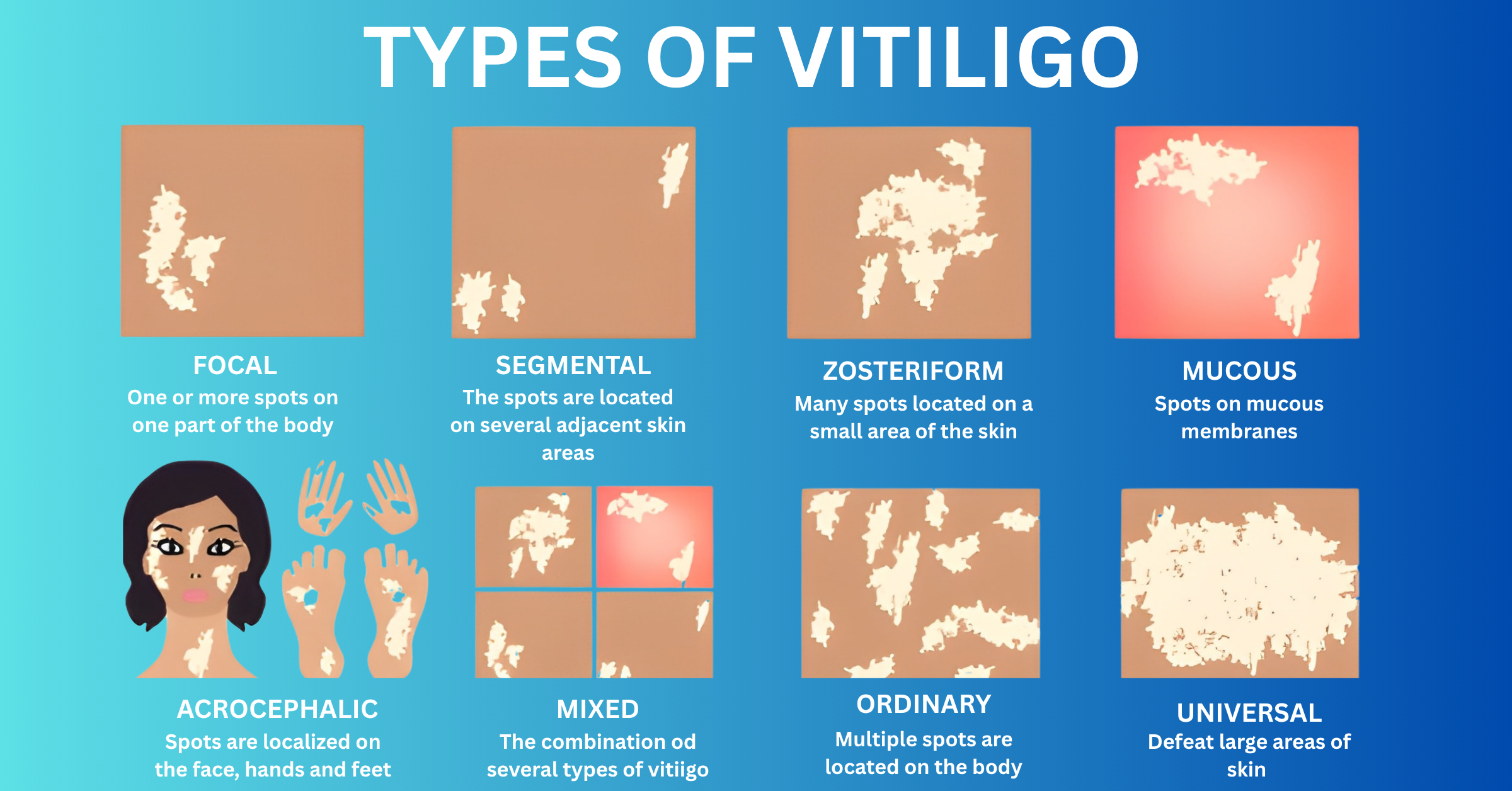 TYPES OF VITILIGO

FOCAL
One or more spots on one part of the body

SEGMENTAL
The spots are located on several adjacent skin areas

ZOSTERIFORM
Many spots located on a small area of the skin

MUCOUS
Spots on mucous membranes

ACROCEPHALIC
Spots are localized on the face, hands and feet

MIXED
The combination od several types of vitiigo

ORDINARY
Multiple spots are located on the body

UNIVERSAL
Defeat large areas of skin